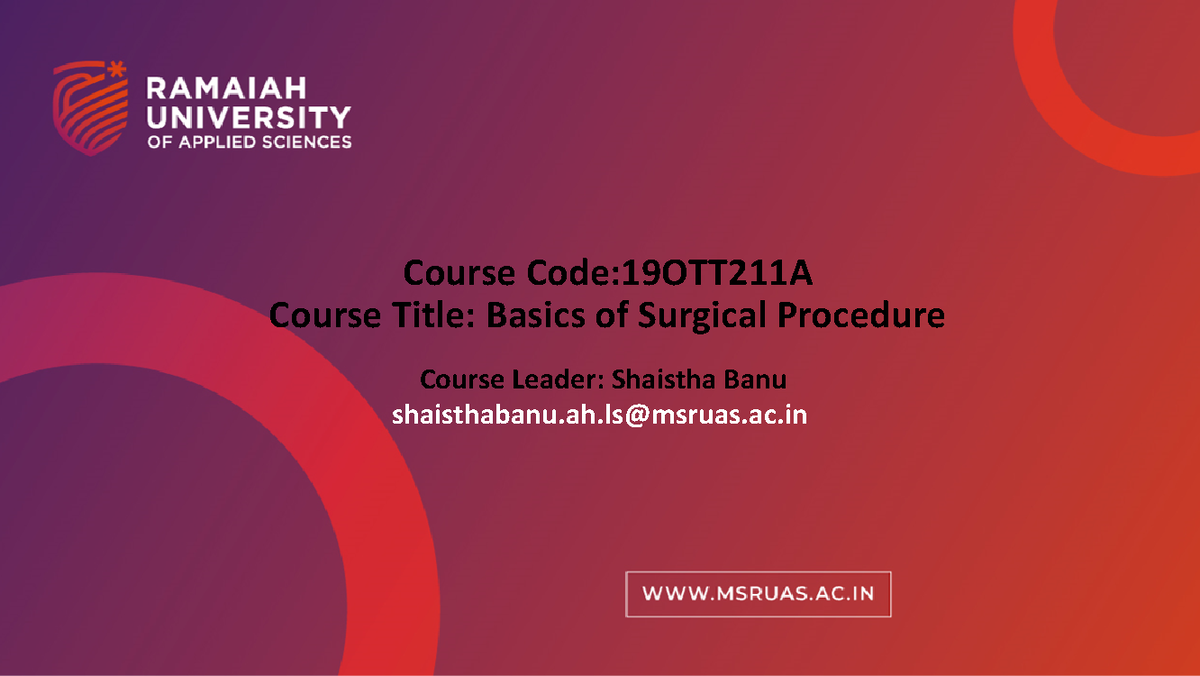 RAMAIAH UNIVERSITY OF APPLIED SCIENCES

Course Code:19OTT211A
Course Title: Basics of Surgical Procedure

Course Leader: Shaistha Banu
shaisthabanu.ah.ls@msruas.ac.in

WWW.MSRUAS.AC.IN